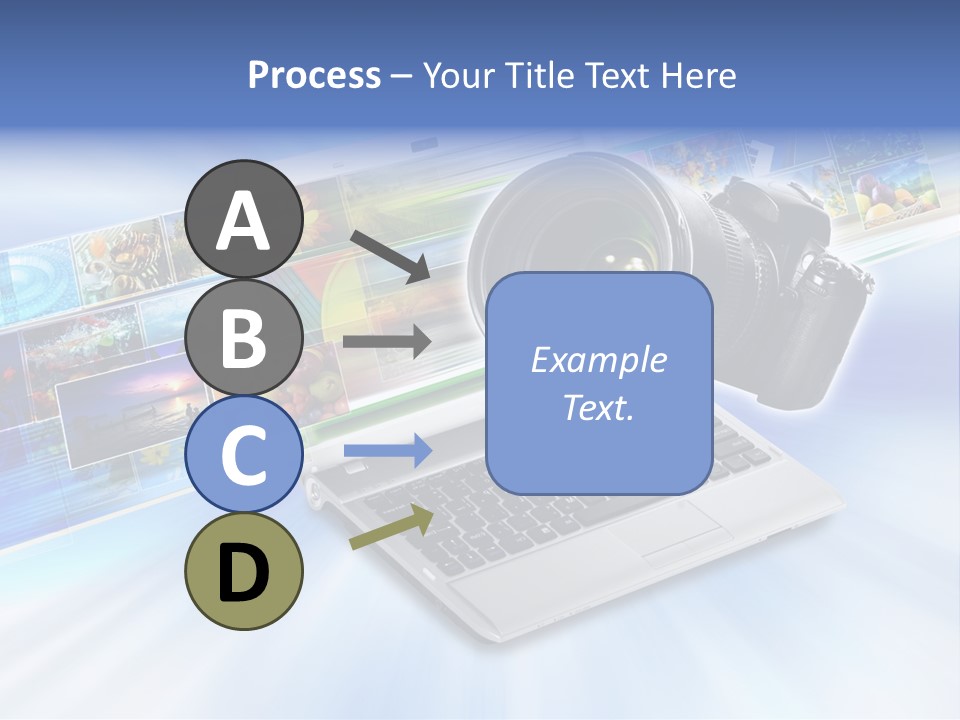 Process – Your Title Text Here

A

B

C

D

Example Text.